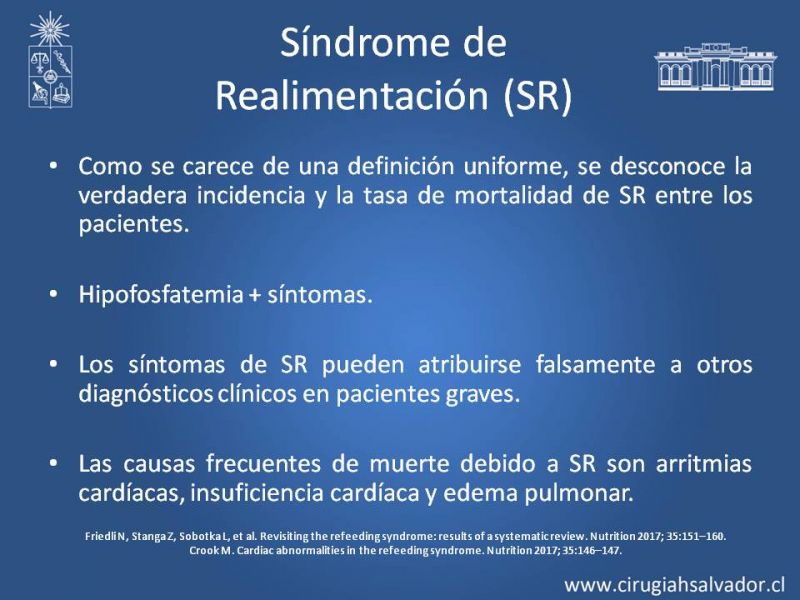 Síndrome de Realimentación (SR)

• Como se carece de una definición uniforme, se desconoce la verdadera incidencia y la tasa de mortalidad de SR entre los pacientes.

• Hipofosfatemia + síntomas.

• Los síntomas de SR pueden atribuirse falsamente a otros diagnósticos clínicos en pacientes graves.

• Las causas frecuentes de muerte debido a SR son arritmias cardíacas, insuficiencia cardíaca y edema pulmonar.

Friedli N, Stanga Z, Sobotka L, et al. Revisiting the refeeding syndrome: results of a systematic review. Nutrition 2017; 35:151–160.
Crook M. Cardiac abnormalities in the refeeding syndrome. Nutrition 2017; 35:146–147.

www.cirugiahsalvador.cl